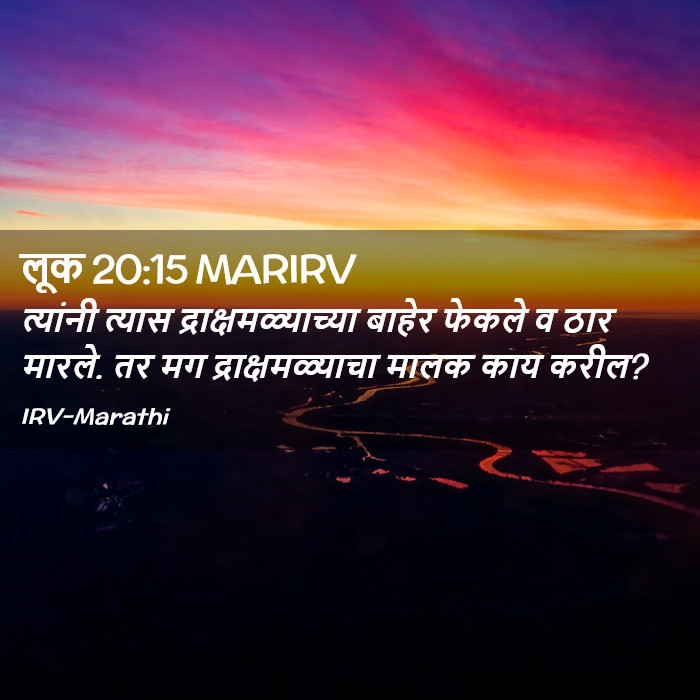 लूक 20:15 MARIRV
त्यांनी त्यास द्राक्षमळ्याच्या बाहेर फेकले व ठार मारले. तर मग द्राक्षमळ्याचा मालक काय करील?
IRV-Marathi